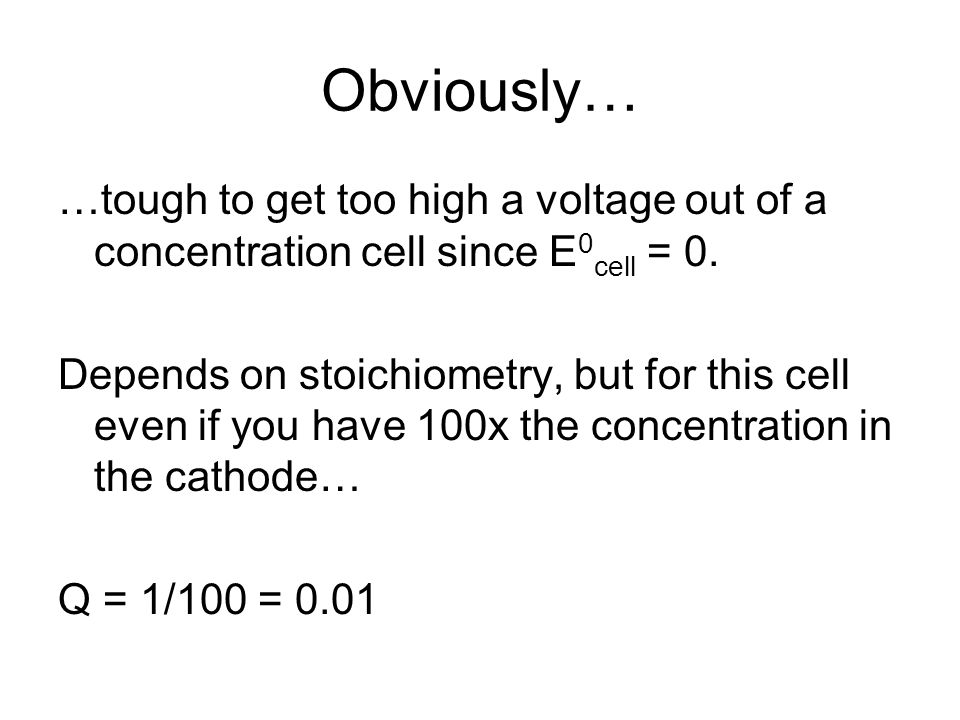 Obviously…

…tough to get too high a voltage out of a concentration cell since $E^0_{cell} = 0$.

Depends on stoichiometry, but for this cell even if you have 100x the concentration in the cathode…

Q = 1/100 = 0.01